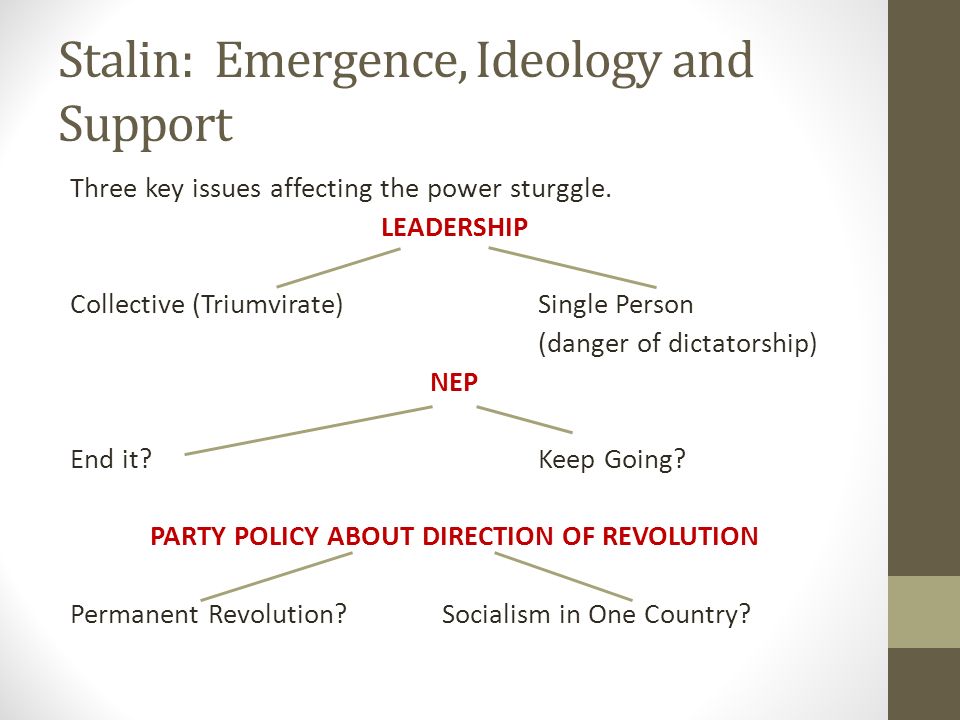 Stalin: Emergence, Ideology and Support

Three key issues affecting the power sturggle.

LEADERSHIP

Collective (Triumvirate)

Single Person
(danger of dictatorship)

NEP

End it?

Keep Going?

PARTY POLICY ABOUT DIRECTION OF REVOLUTION

Permanent Revolution?

Socialism in One Country?